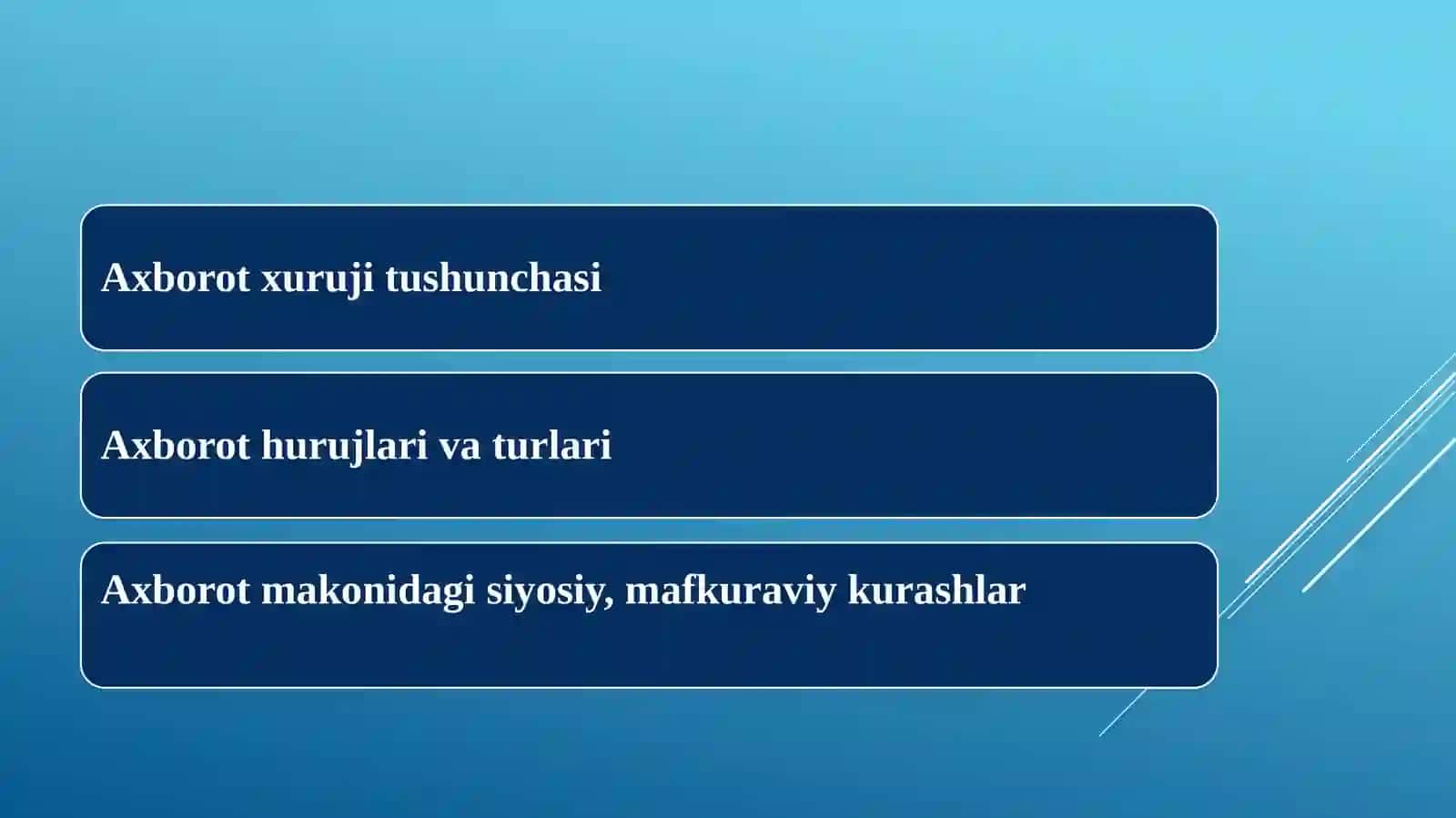 Axborot xuruji tushunchasi

Axborot hurujlari va turlari

Axborot makonidagi siyosiy, mafkuraviy kurashlar